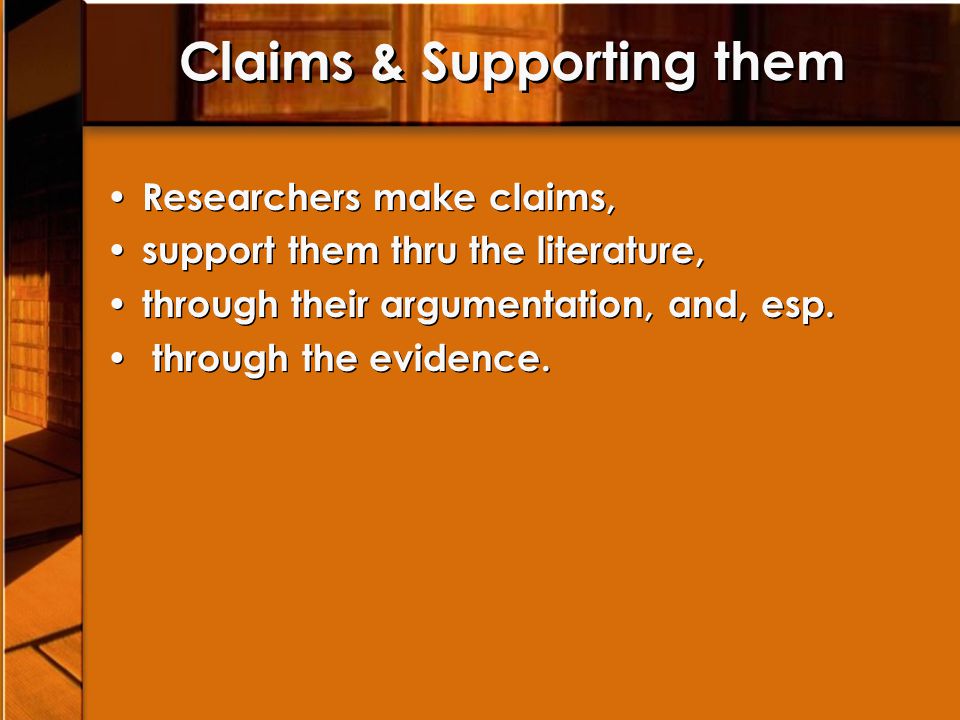 Claims & Supporting them

• Researchers make claims,
• support them thru the literature,
• through their argumentation, and, esp.
• through the evidence.